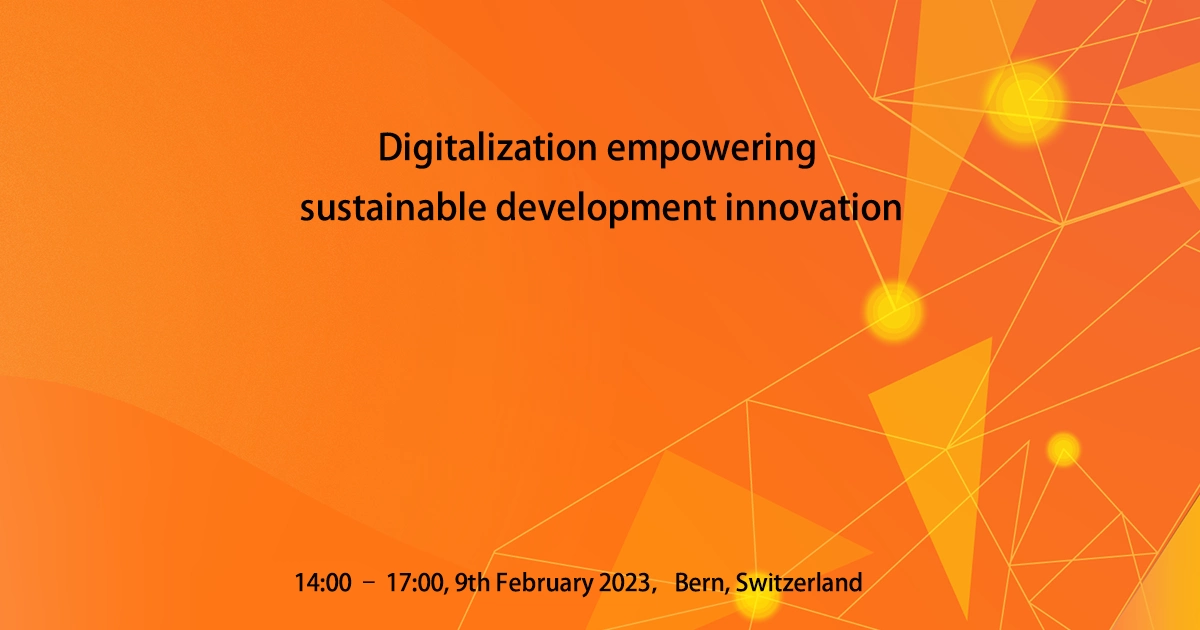 Digitalization empowering sustainable development innovation

14:00 – 17:00, 9th February 2023, Bern, Switzerland